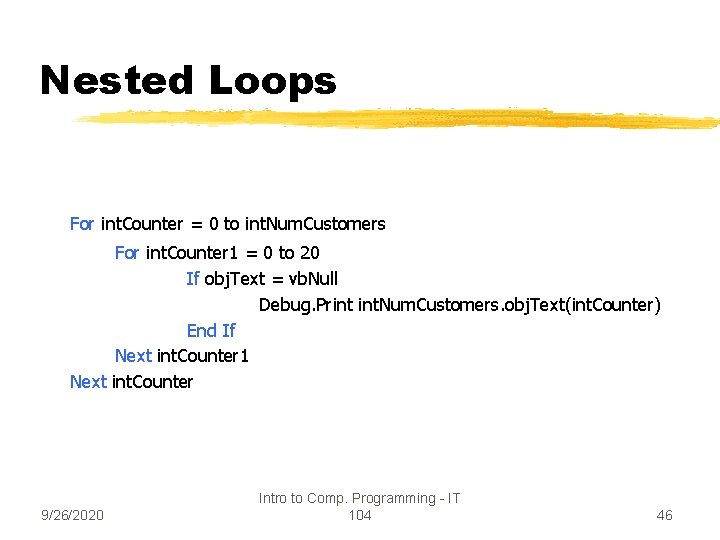 Nested Loops

For intCounter = 0 to intNumCustomers
For intCounter1 = 0 to 20
If objText = vbNull
Debug.Print intNumCustomers.objText(intCounter)
End If
Next intCounter1
Next intCounter

9/26/2020

Intro to Comp. Programming - IT 104

46